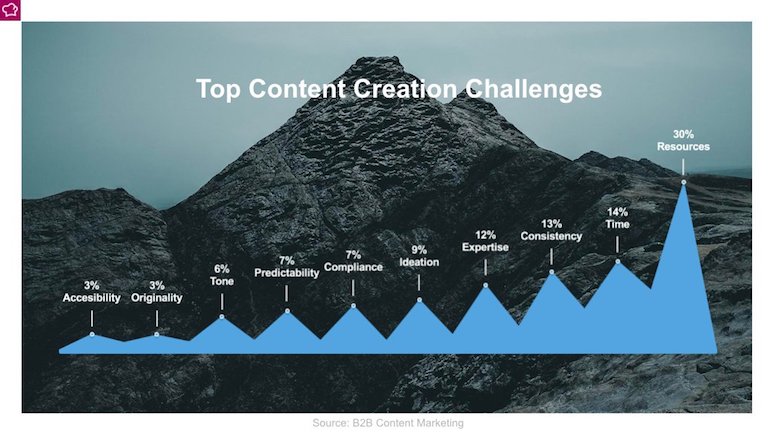 Top Content Creation Challenges

3%
Accesibility

3%
Originality

6%
Tone

7%
Predictability

7%
Compliance

9%
Ideation

12%
Expertise

13%
Consistency

14%
Time

30%
Resources

Source: B2B Content Marketing